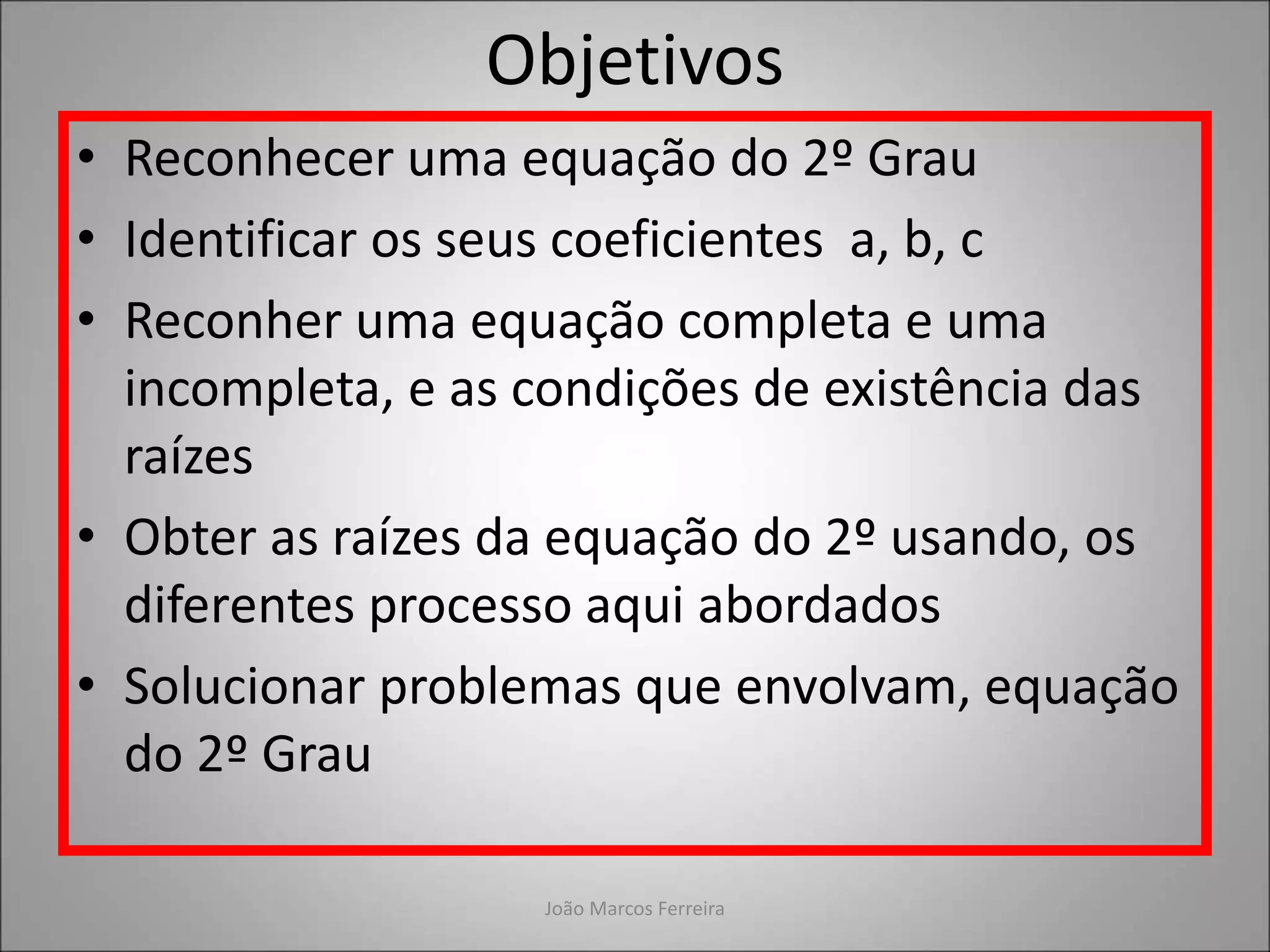 Objetivos

• Reconhecer uma equação do 2º Grau
• Identificar os seus coeficientes a, b, c
• Reconher uma equação completa e uma incompleta, e as condições de existência das raízes
• Obter as raízes da equação do 2º usando, os diferentes processo aqui abordados
• Solucionar problemas que envolvam, equação do 2º Grau

João Marcos Ferreira